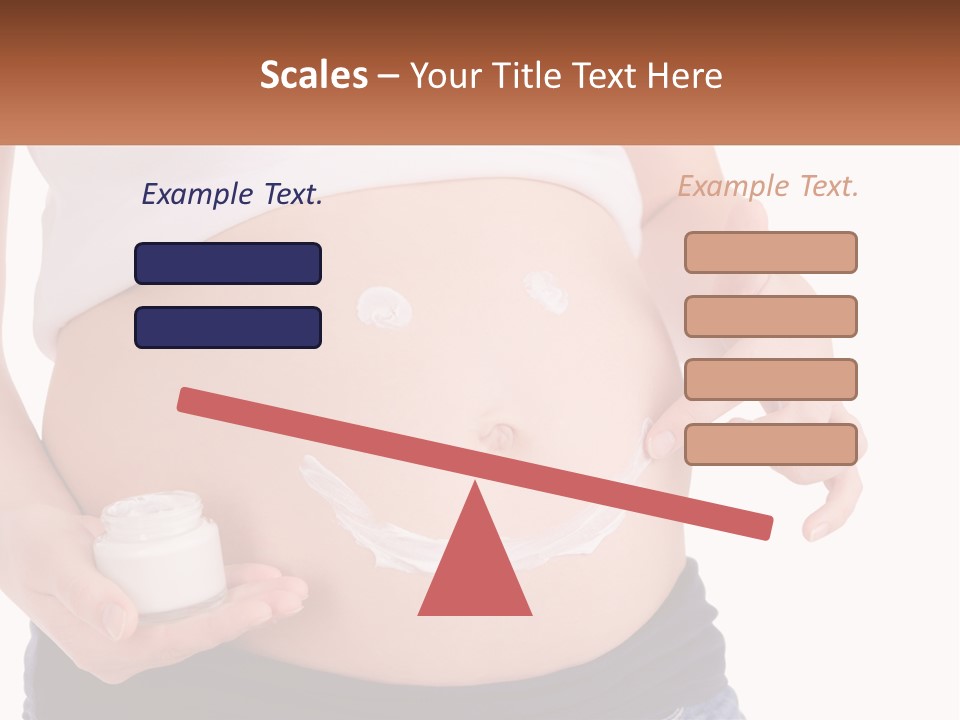 Scales – Your Title Text Here

Example Text.

Example Text.